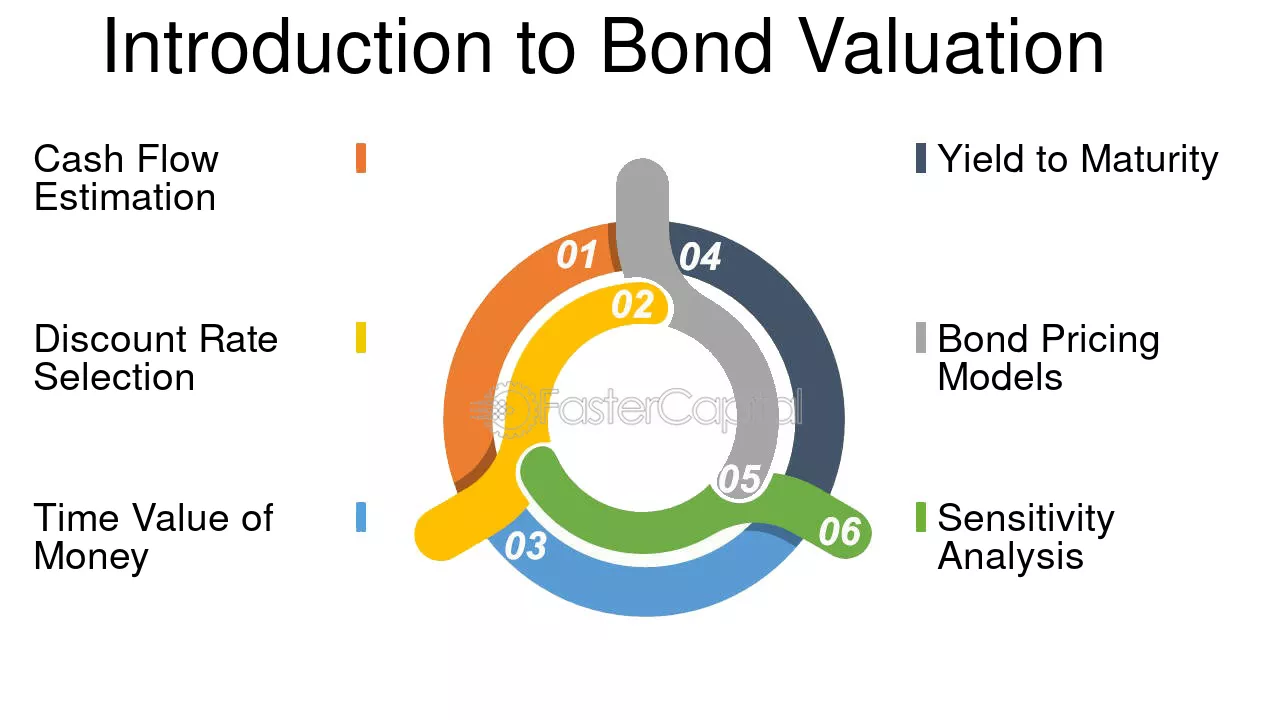 Introduction to Bond Valuation

Cash Flow Estimation

Discount Rate Selection

Time Value of Money

01

02

03

04

05

06

Yield to Maturity

Bond Pricing Models

Sensitivity Analysis

FasterCapital